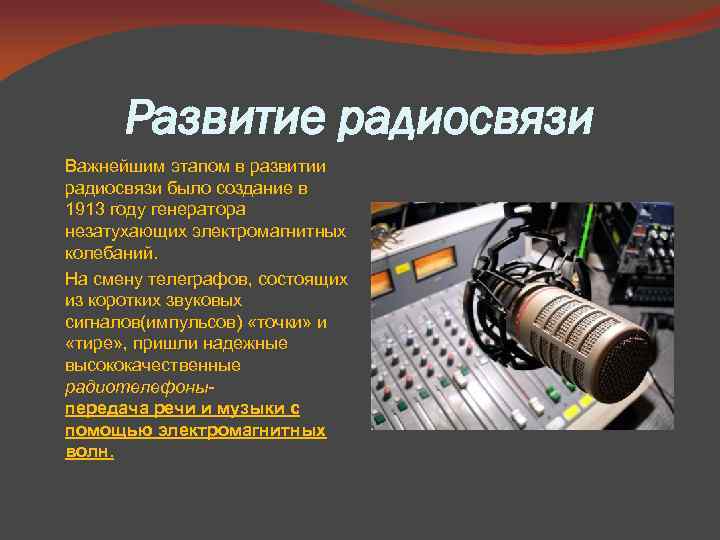 Развитие радиосвязи

Важнейшим этапом в развитии радиосвязи было создание в 1913 году генератора незатухающих электромагнитных колебаний.

На смену телеграфов, состоящих из коротких звуковых сигналов(импульсов) «точки» и «тире», пришли надежные высококачественные радиотелефоны- передача речи и музыки с помощью электромагнитных волн.